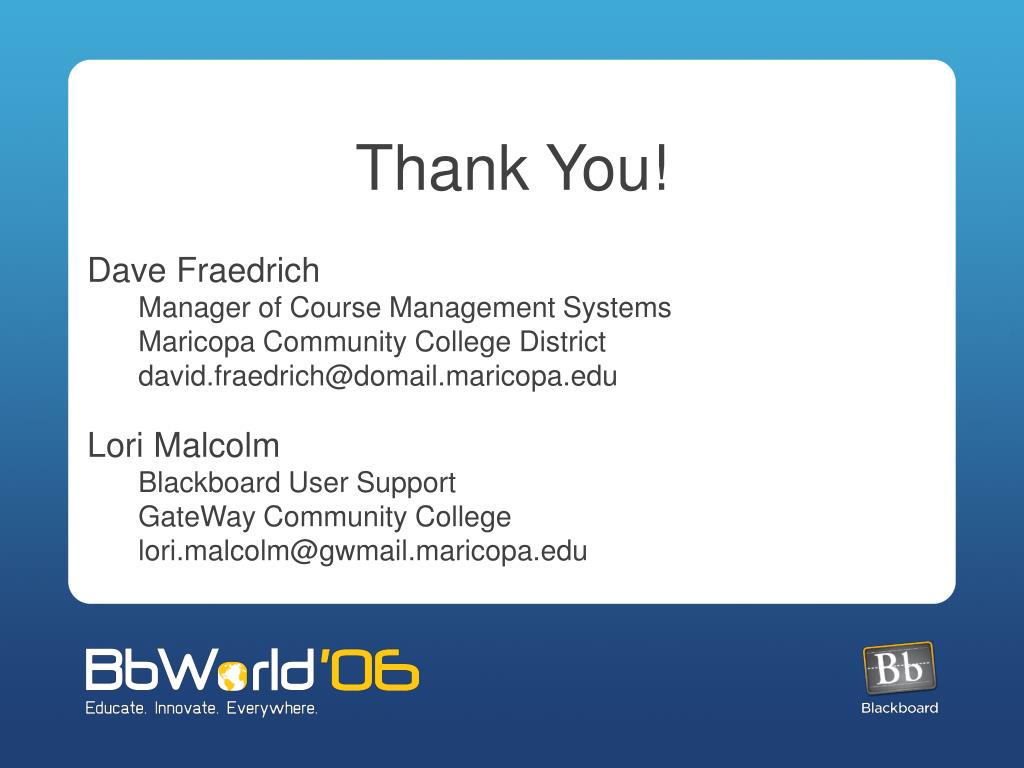 Thank You!

Dave Fraedrich
Manager of Course Management Systems
Maricopa Community College District
david.fraedrich@domail.maricopa.edu

Lori Malcolm
Blackboard User Support
GateWay Community College
lori.malcolm@gwmail.maricopa.edu

BbWorld'06
Educate. Innovate. Everywhere.

Bb
Blackboard